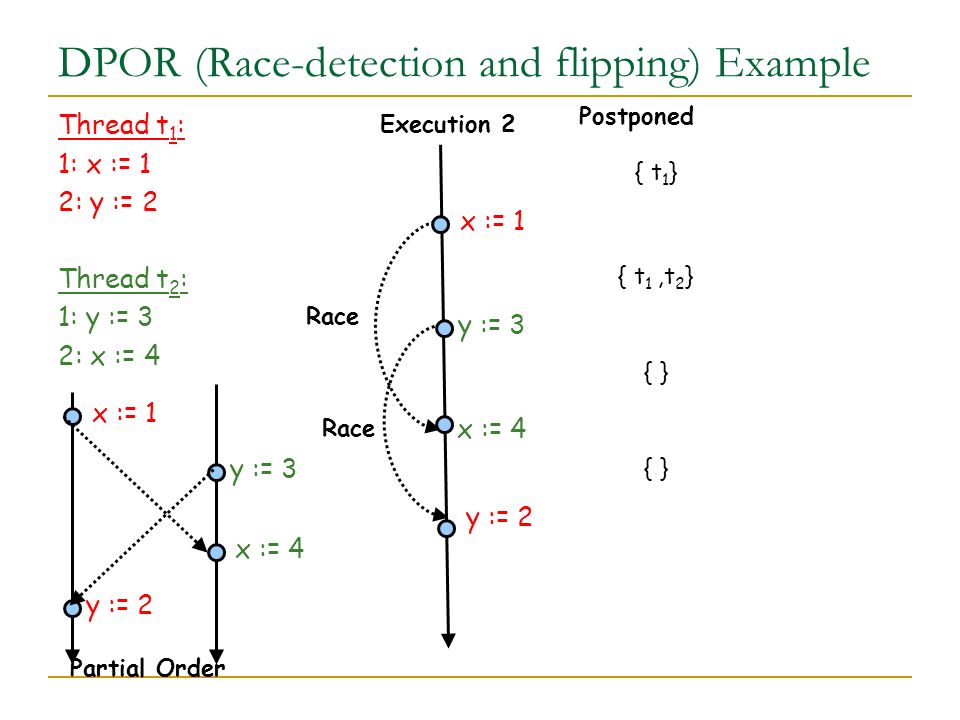 DPOR (Race-detection and flipping) Example

Thread $t_1$:
1: x := 1
2: y := 2

Thread $t_2$:
1: y := 3
2: x := 4

x := 1
y := 3
x := 4
y := 2
Partial Order

Execution 2
x := 1
Race
y := 3
Race
x := 4
y := 2

Postponed
{ $t_1$}
{ $t_1$ ,$t_2$}
{ }
{ }